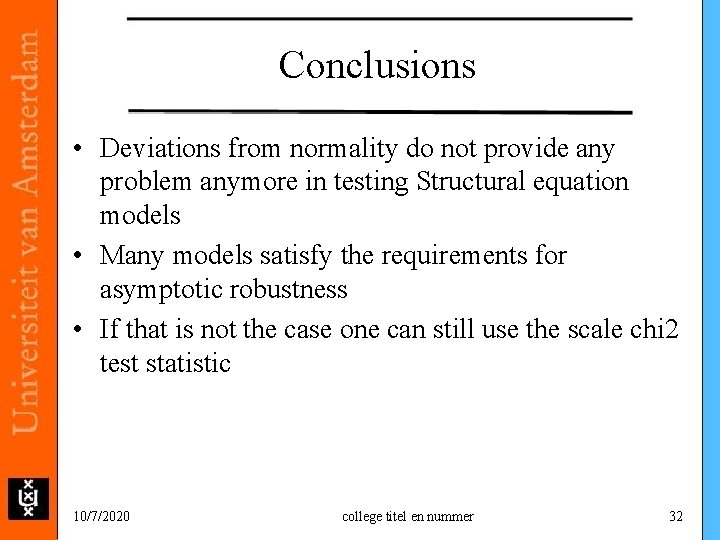 Universiteit van Amsterdam

Conclusions

• Deviations from normality do not provide any problem anymore in testing Structural equation models
• Many models satisfy the requirements for asymptotic robustness
• If that is not the case one can still use the scale chi2 test statistic

10/7/2020 college titel en nummer 32